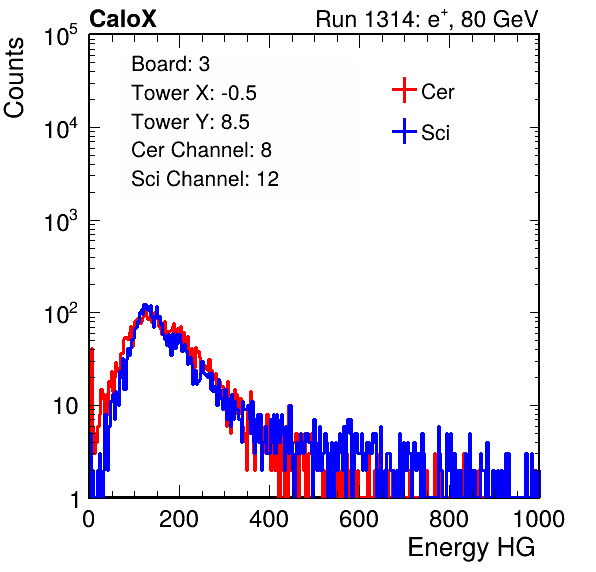 CaloX

Run 1314: $e^{+}$, 80 GeV

Counts

$10^5$

$10^4$

$10^3$

$10^2$

10

1

Board: 3
Tower X: -0.5
Tower Y: 8.5
Cer Channel: 8
Sci Channel: 12

Cer

Sci

0

200

400

600

800

1000

Energy HG